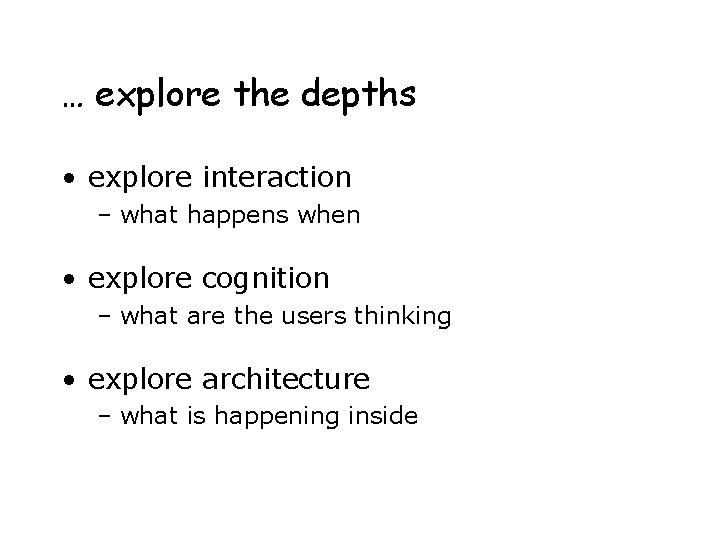 … explore the depths

• explore interaction
– what happens when

• explore cognition
– what are the users thinking

• explore architecture
– what is happening inside